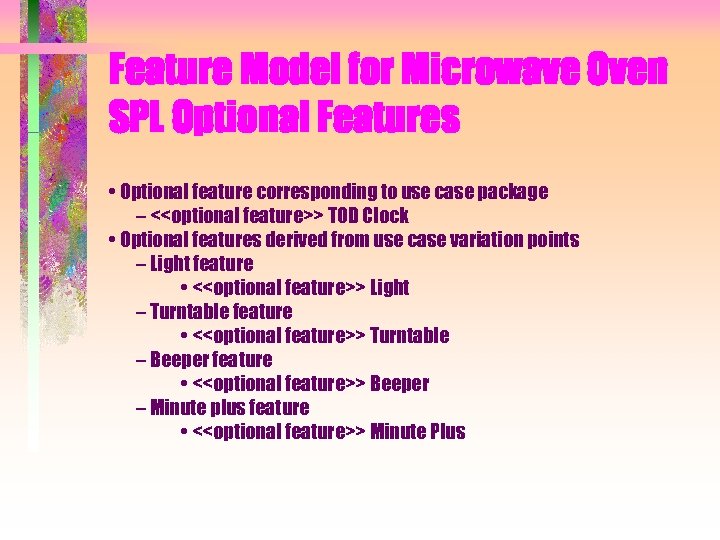 Feature Model for Microwave Oven SPL Optional Features

• Optional feature corresponding to use case package
– <<optional feature>> TOD Clock
• Optional features derived from use case variation points
– Light feature
• <<optional feature>> Light
– Turntable feature
• <<optional feature>> Turntable
– Beeper feature
• <<optional feature>> Beeper
– Minute plus feature
• <<optional feature>> Minute Plus